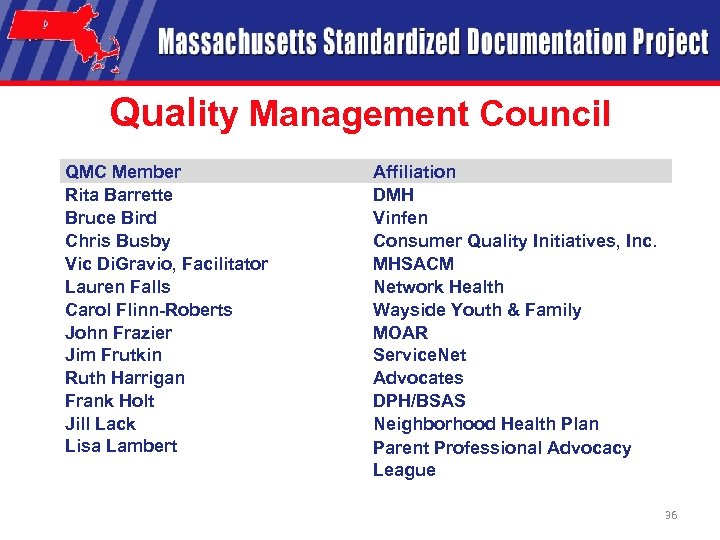 Massachusetts Standardized Documentation Project

Quality Management Council

| QMC Member | Affiliation |
|---|---|
| Rita Barrette | DMH |
| Bruce Bird | Vinfen |
| Chris Busby | Consumer Quality Initiatives, Inc. |
| Vic DiGravio, Facilitator | MHSACM |
| Lauren Falls | Network Health |
| Carol Flinn-Roberts | Wayside Youth & Family |
| John Frazier | MOAR |
| Jim Frutkin | ServiceNet |
| Ruth Harrigan | Advocates |
| Frank Holt | DPH/BSAS |
| Jill Lack | Neighborhood Health Plan |
| Lisa Lambert | Parent Professional Advocacy League |

36